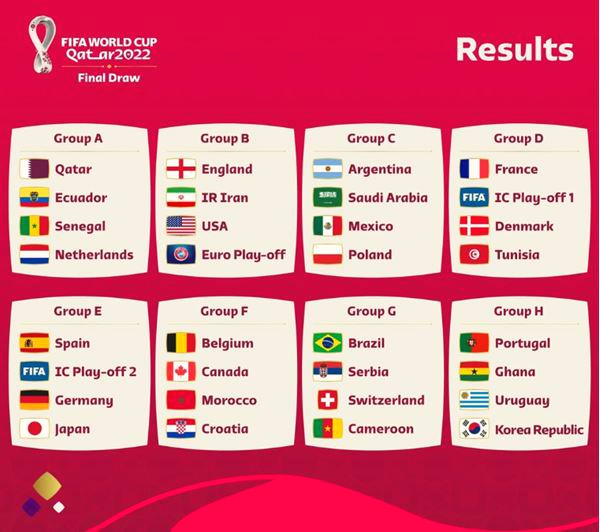 FIFA WORLD CUP
Qatar2022
Final Draw

Results

Group A
Qatar
Ecuador
Senegal
Netherlands

Group B
England
IR Iran
USA
Euro Play-off

Group C
Argentina
Saudi Arabia
Mexico
Poland

Group D
France
FIFA IC Play-off 1
Denmark
Tunisia

Group E
Spain
FIFA IC Play-off 2
Germany
Japan

Group F
Belgium
Canada
Morocco
Croatia

Group G
Brazil
Serbia
Switzerland
Cameroon

Group H
Portugal
Ghana
Uruguay
Korea Republic